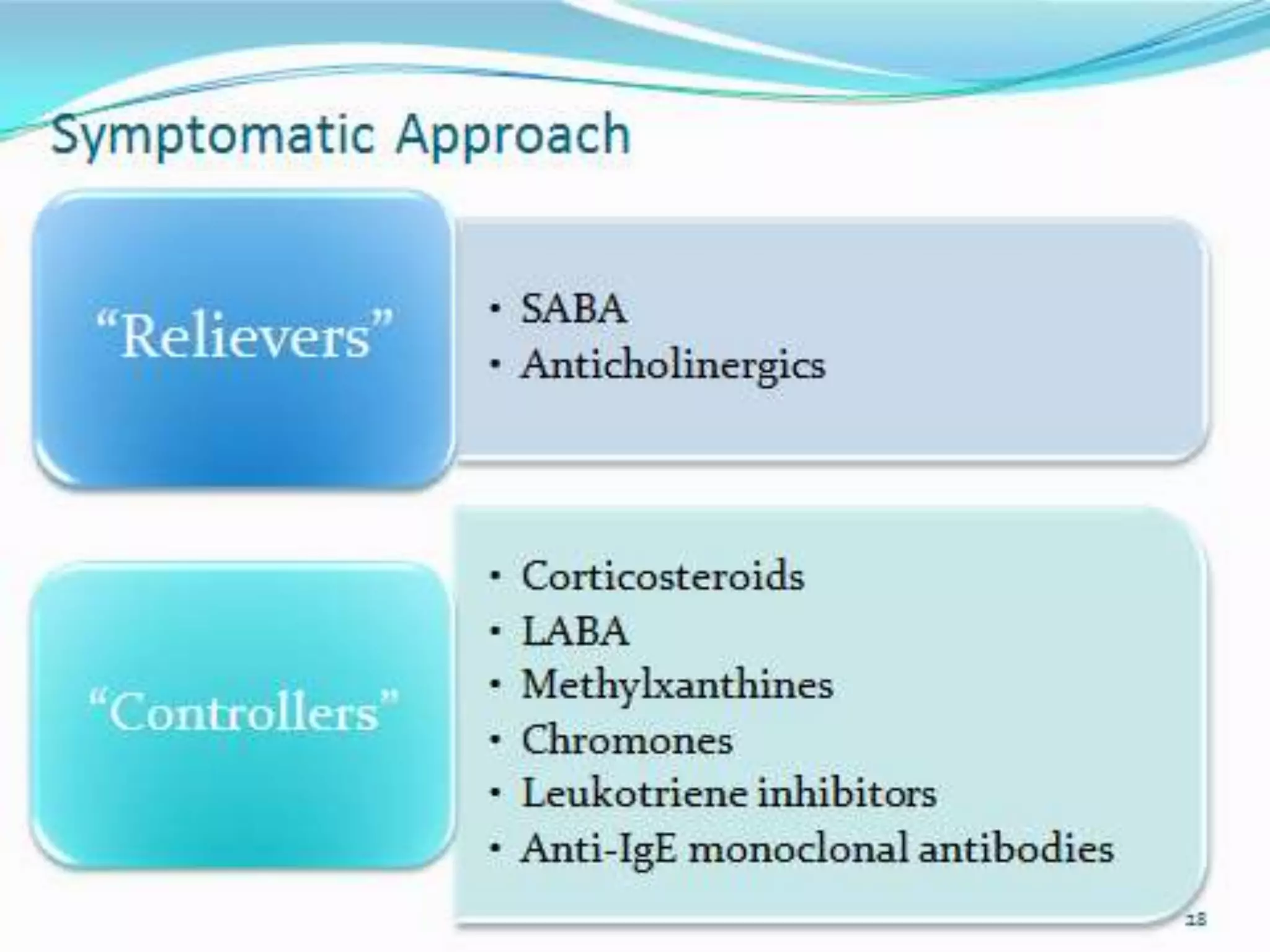 Symptomatic Approach

"Relievers"

• SABA
• Anticholinergics

"Controllers"

• Corticosteroids
• LABA
• Methylxanthines
• Chromones
• Leukotriene inhibitors
• Anti-IgE monoclonal antibodies

28